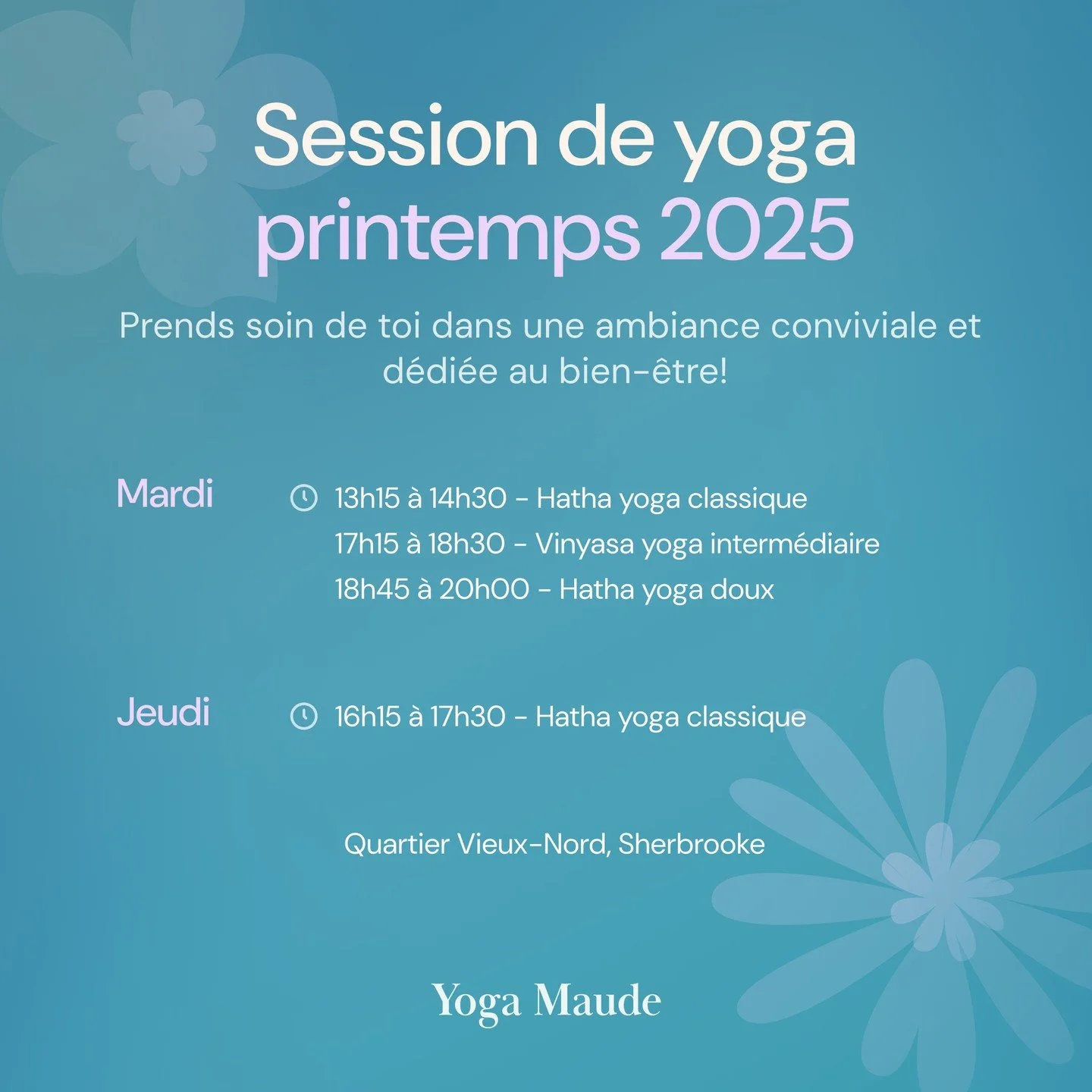 Session de yoga
printemps 2025

Prends soin de toi dans une ambiance conviviale et dédiée au bien-être!

Mardi

13h15 à 14h30 - Hatha yoga classique
17h15 à 18h30 - Vinyasa yoga intermédiaire
18h45 à 20h00 - Hatha yoga doux

Jeudi

16h15 à 17h30 - Hatha yoga classique

Quartier Vieux-Nord, Sherbrooke

Yoga Maude